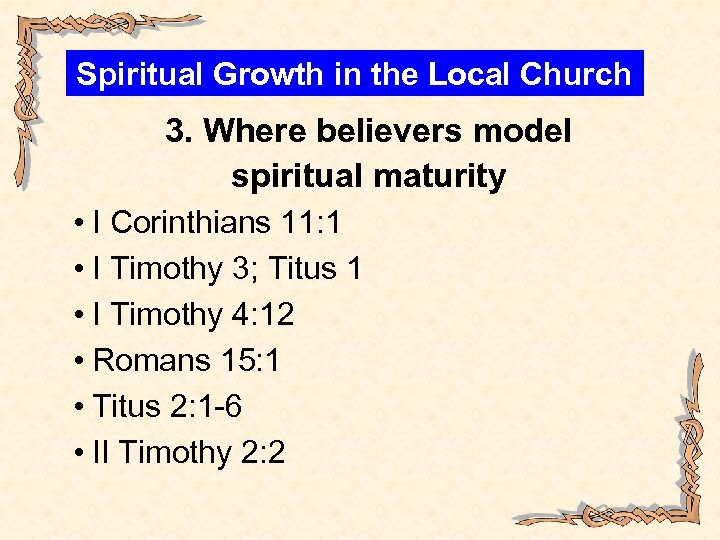 Spiritual Growth in the Local Church

3. Where believers model spiritual maturity

• I Corinthians 11:1
• I Timothy 3; Titus 1
• I Timothy 4:12
• Romans 15:1
• Titus 2:1-6
• II Timothy 2:2